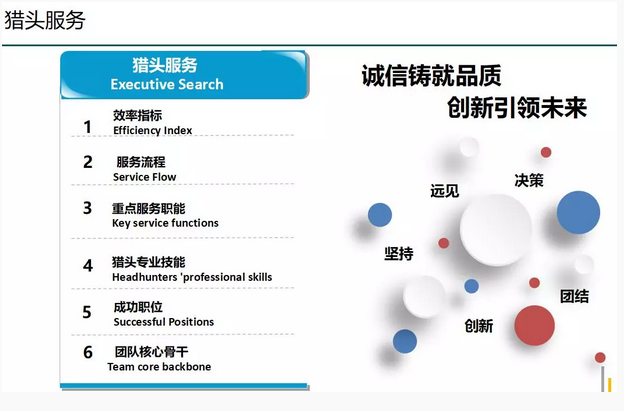 猎头服务

猎头服务
Executive Search

1 效率指标
Efficiency Index

2 服务流程
Service Flow

3 重点服务职能
Key service functions

4 猎头专业技能
Headhunters 'professional skills

5 成功职位
Successful Positions

6 团队核心骨干
Team core backbone

诚信铸就品质
创新引领未来

远见
决策
坚持
团结
创新